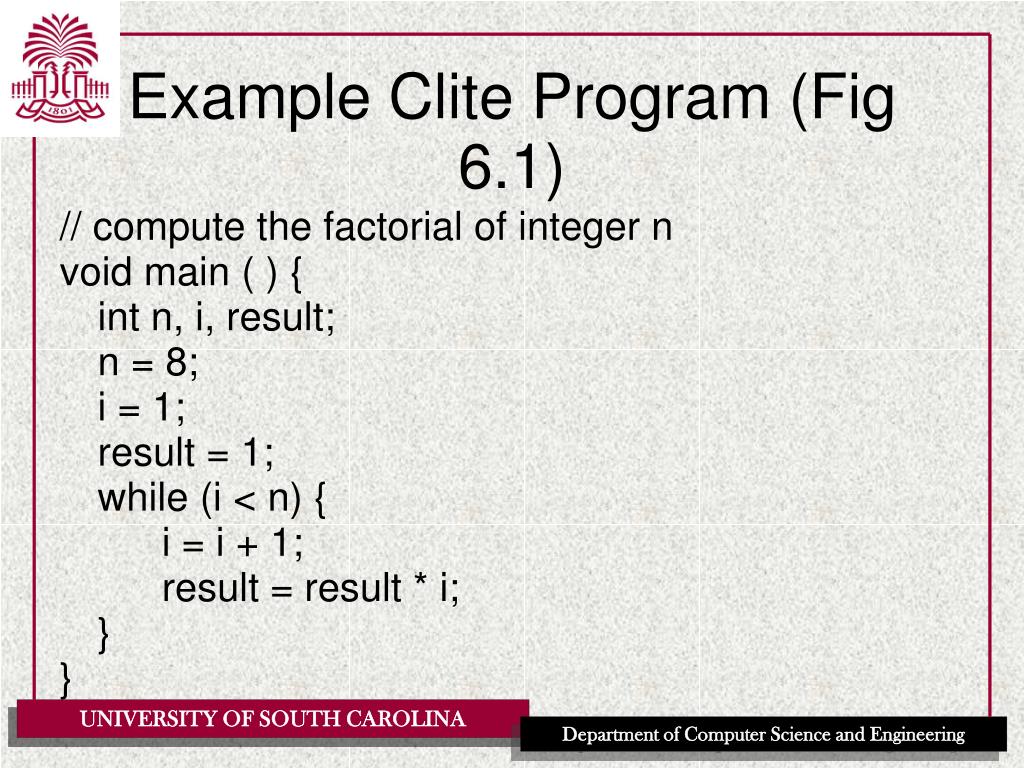 1801

Example Clite Program (Fig 6.1)

// compute the factorial of integer n
void main ( ) {
int n, i, result;
n = 8;
i = 1;
result = 1;
while (i < n) {
i = i + 1;
result = result * i;
}
}

UNIVERSITY OF SOUTH CAROLINA

Department of Computer Science and Engineering